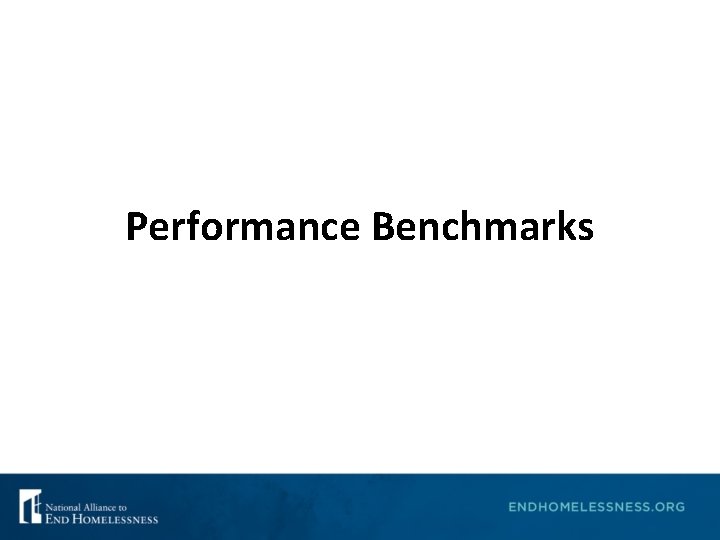 Performance Benchmarks

National Alliance to
END HOMELESSNESS

ENDHOMELESSNESS.ORG